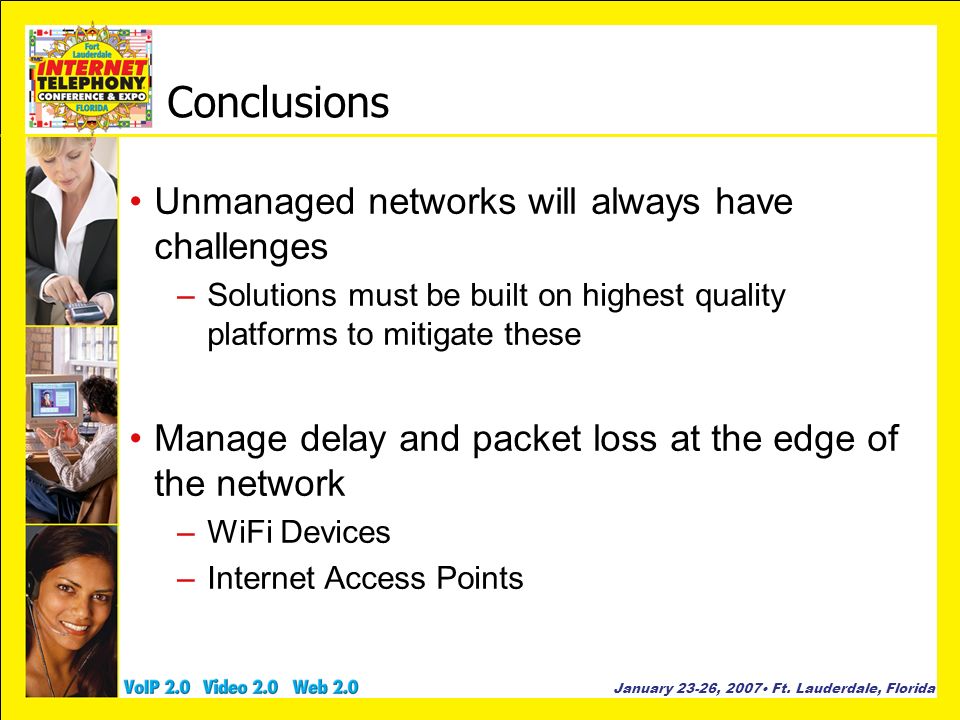 Fort Lauderdale
INTERNET TELEPHONY
CONFERENCE & EXPO
FLORIDA

Conclusions

• Unmanaged networks will always have challenges
– Solutions must be built on highest quality platforms to mitigate these

• Manage delay and packet loss at the edge of the network
– WiFi Devices
– Internet Access Points

VoIP 2.0 Video 2.0 Web 2.0

January 23-26, 2007• Ft. Lauderdale, Florida